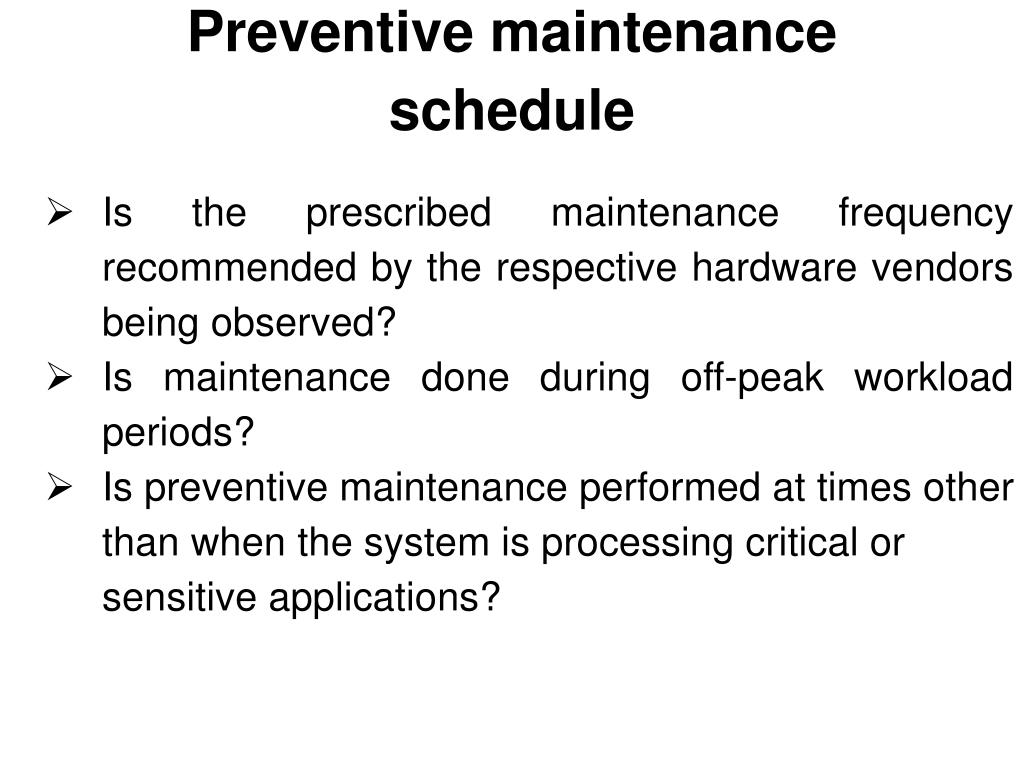 Preventive maintenance schedule

➢ Is the prescribed maintenance frequency recommended by the respective hardware vendors being observed?
➢ Is maintenance done during off-peak workload periods?
➢ Is preventive maintenance performed at times other than when the system is processing critical or sensitive applications?